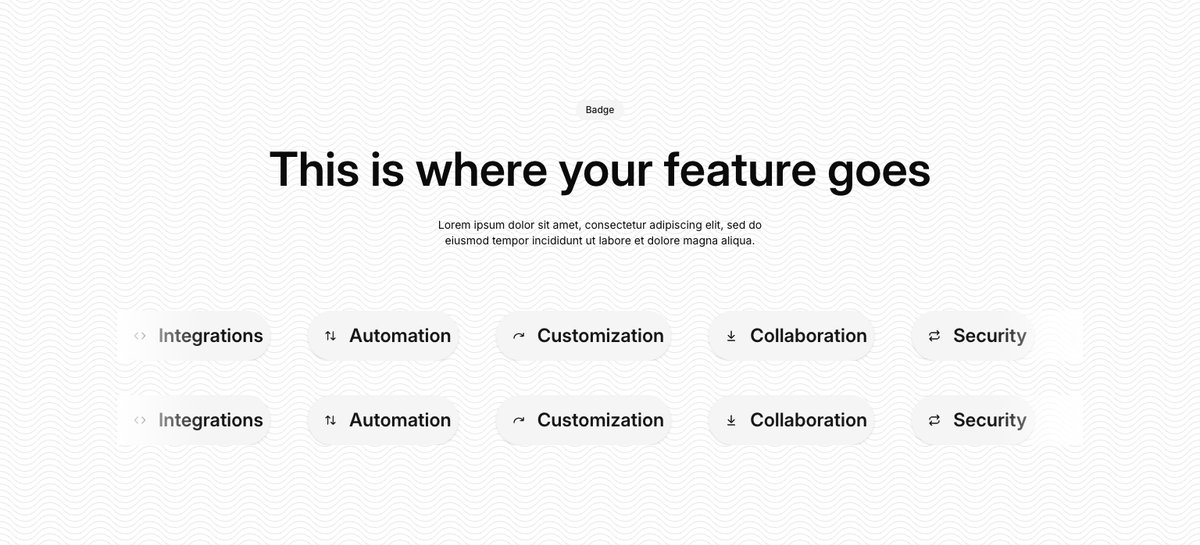 Badge

This is where your feature goes

Lorem ipsum dolor sit amet, consectetur adipiscing elit, sed do eiusmod tempor incididunt ut labore et dolore magna aliqua.

Integrations Automation Customization Collaboration Security

Integrations Automation Customization Collaboration Security